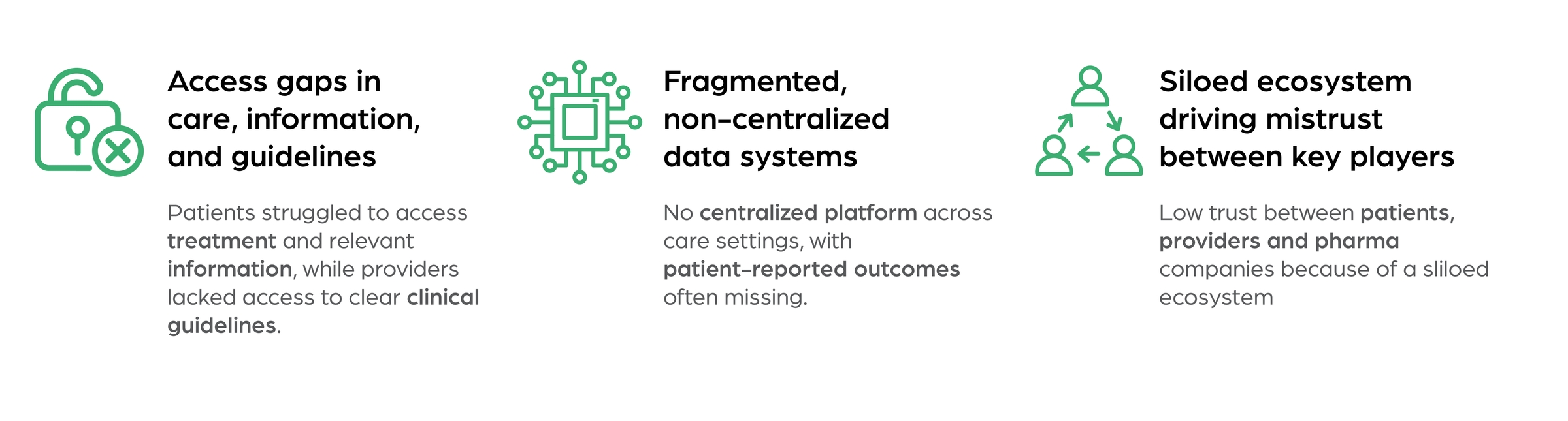 Access gaps in care, information, and guidelines

Patients struggled to access treatment and relevant information, while providers lacked access to clear clinical guidelines.

Fragmented, non-centralized data systems

No centralized platform across care settings, with patient-reported outcomes often missing.

Siloed ecosystem driving mistrust between key players

Low trust between patients, providers and pharma companies because of a sliloed ecosystem